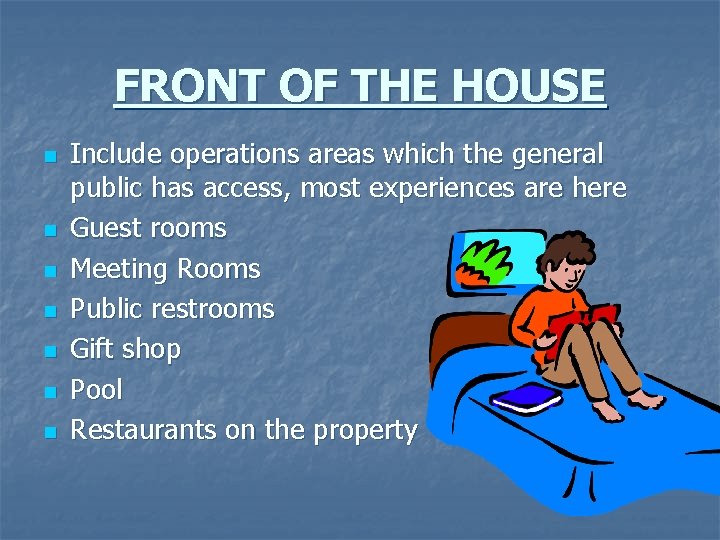 FRONT OF THE HOUSE

- Include operations areas which the general public has access, most experiences are here
- Guest rooms
- Meeting Rooms
- Public restrooms
- Gift shop
- Pool
- Restaurants on the property